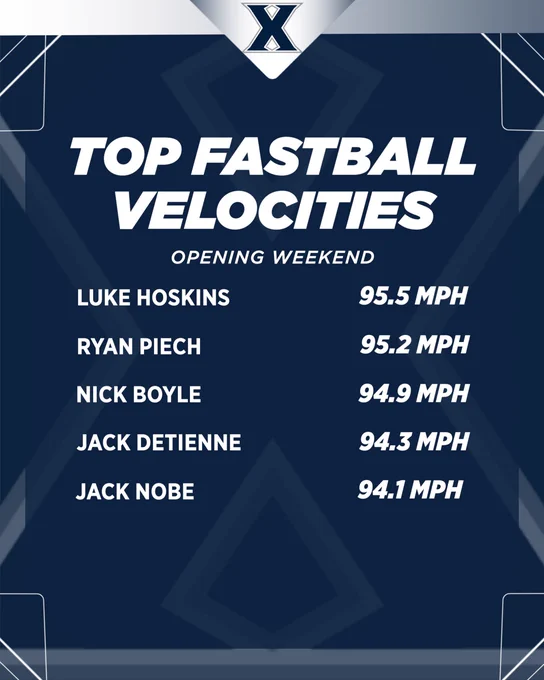 X

TOP FASTBALL VELOCITIES

OPENING WEEKEND

LUKE HOSKINS 95.5 MPH

RYAN PIECH 95.2 MPH

NICK BOYLE 94.9 MPH

JACK DETIENNE 94.3 MPH

JACK NOBE 94.1 MPH